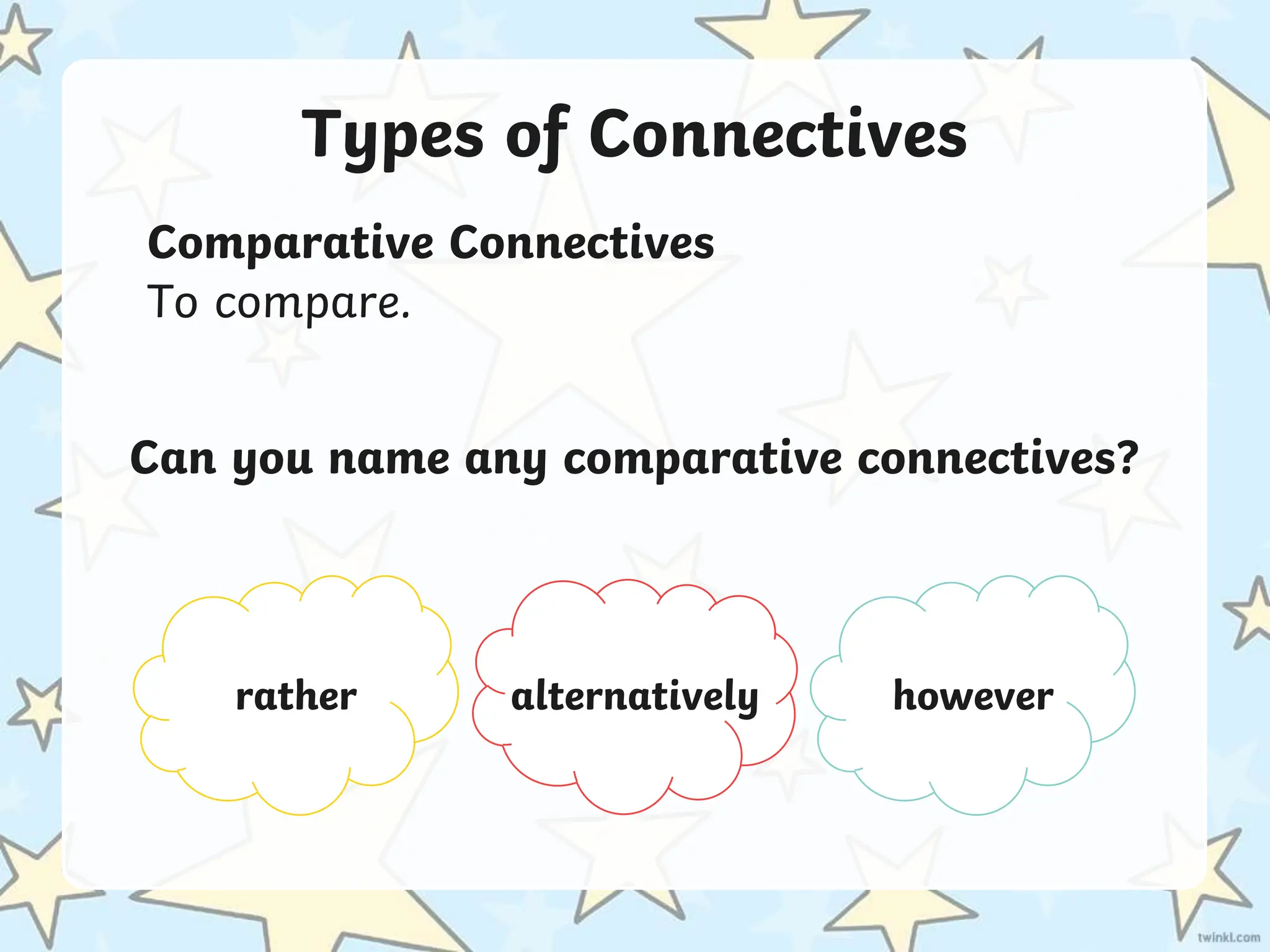 Types of Connectives

Comparative Connectives
To compare.

Can you name any comparative connectives?

rather

alternatively

however

twinkl.com